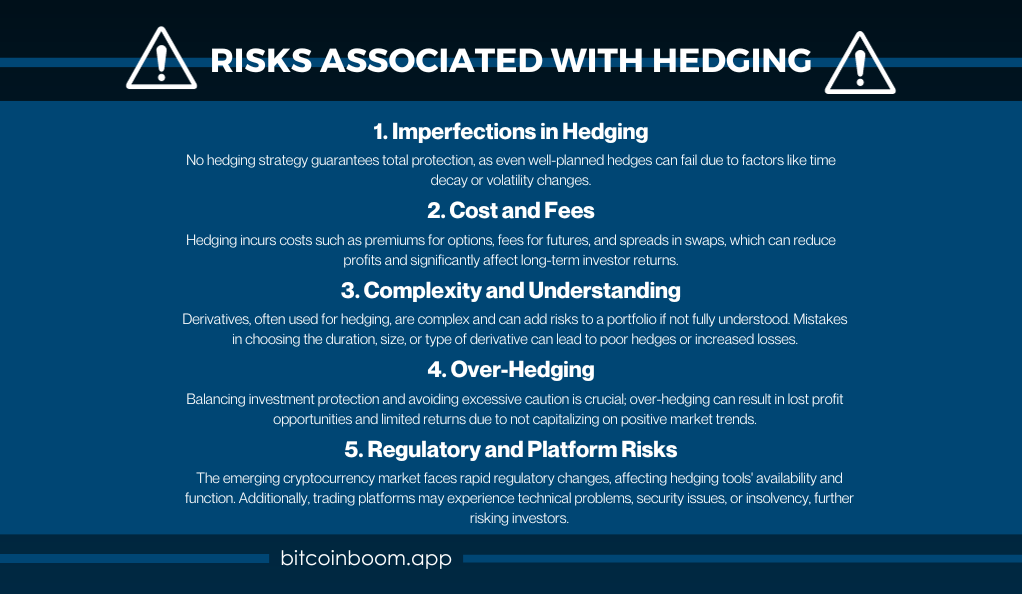 RISKS ASSOCIATED WITH HEDGING

1. Imperfections in Hedging

No hedging strategy guarantees total protection, as even well-planned hedges can fail due to factors like time decay or volatility changes.

2. Cost and Fees

Hedging incurs costs such as premiums for options, fees for futures, and spreads in swaps, which can reduce profits and significantly affect long-term investor returns.

3. Complexity and Understanding

Derivatives, often used for hedging, are complex and can add risks to a portfolio if not fully understood. Mistakes in choosing the duration, size, or type of derivative can lead to poor hedges or increased losses.

4. Over-Hedging

Balancing investment protection and avoiding excessive caution is crucial; over-hedging can result in lost profit opportunities and limited returns due to not capitalizing on positive market trends.

5. Regulatory and Platform Risks

The emerging cryptocurrency market faces rapid regulatory changes, affecting hedging tools' availability and function. Additionally, trading platforms may experience technical problems, security issues, or insolvency, further risking investors.

bitcoinboom.app